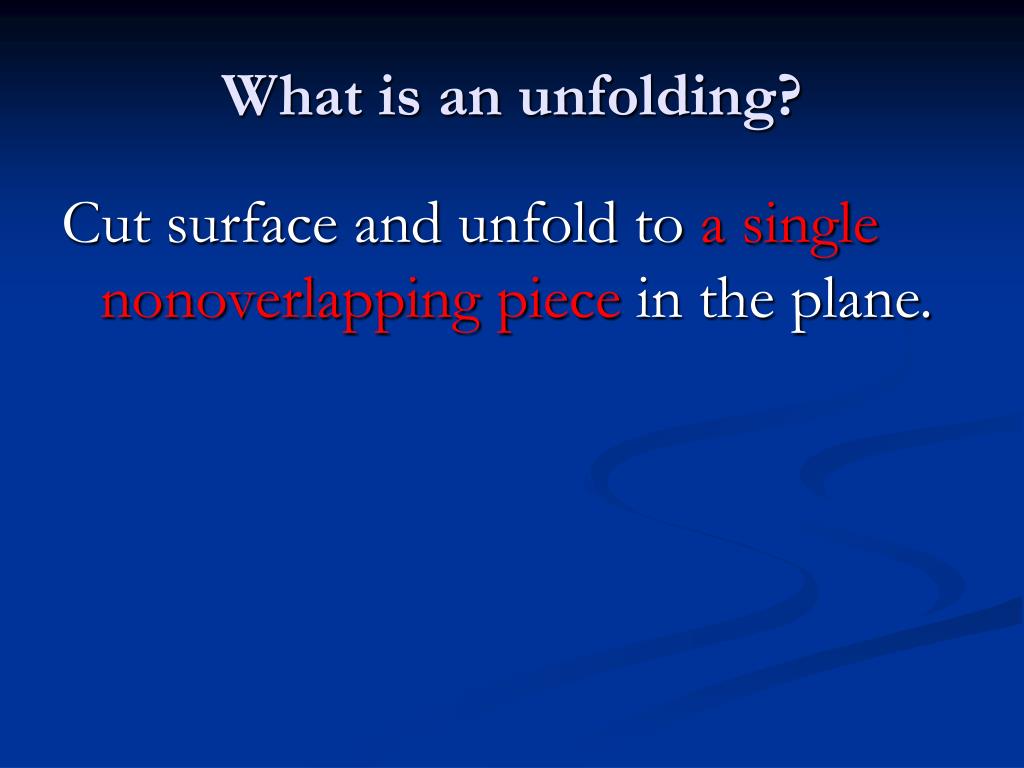 What is an unfolding?

Cut surface and unfold to a single nonoverlapping piece in the plane.